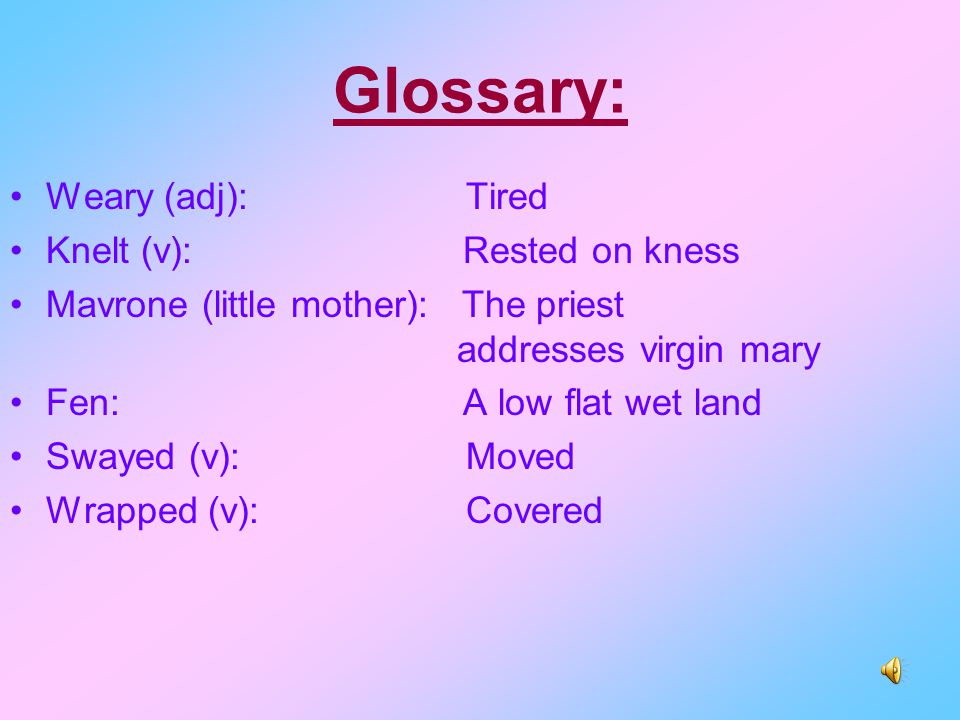 Glossary:

• Weary (adj): Tired
• Knelt (v): Rested on kness
• Mavrone (little mother): The priest addresses virgin mary
• Fen: A low flat wet land
• Swayed (v): Moved
• Wrapped (v): Covered